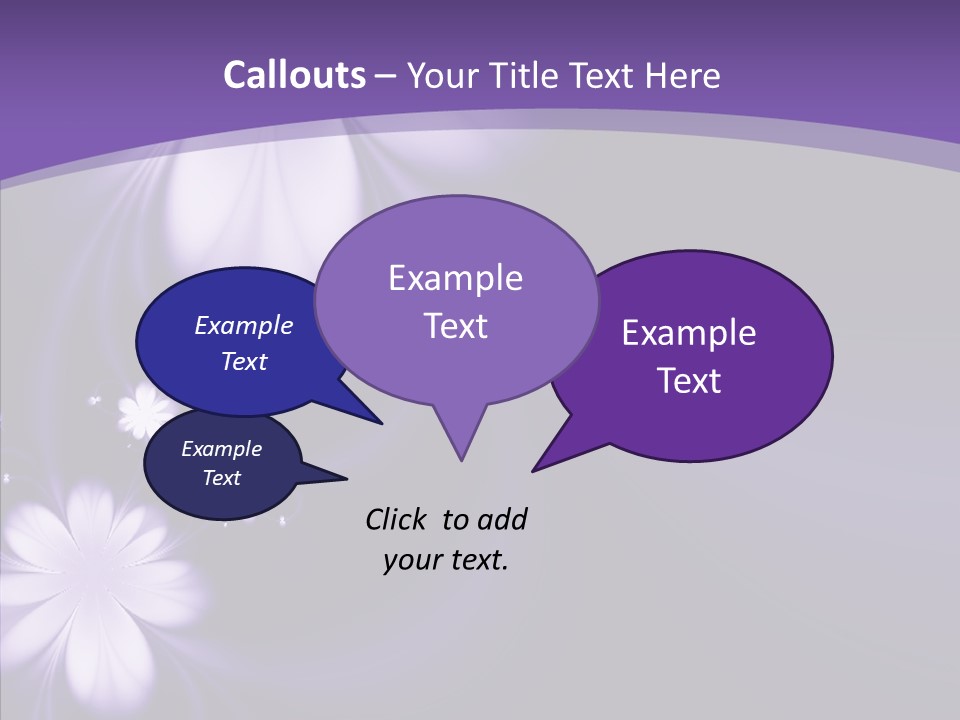 Callouts – Your Title Text Here

Example Text

Example Text

Example Text

Example Text

Click to add your text.